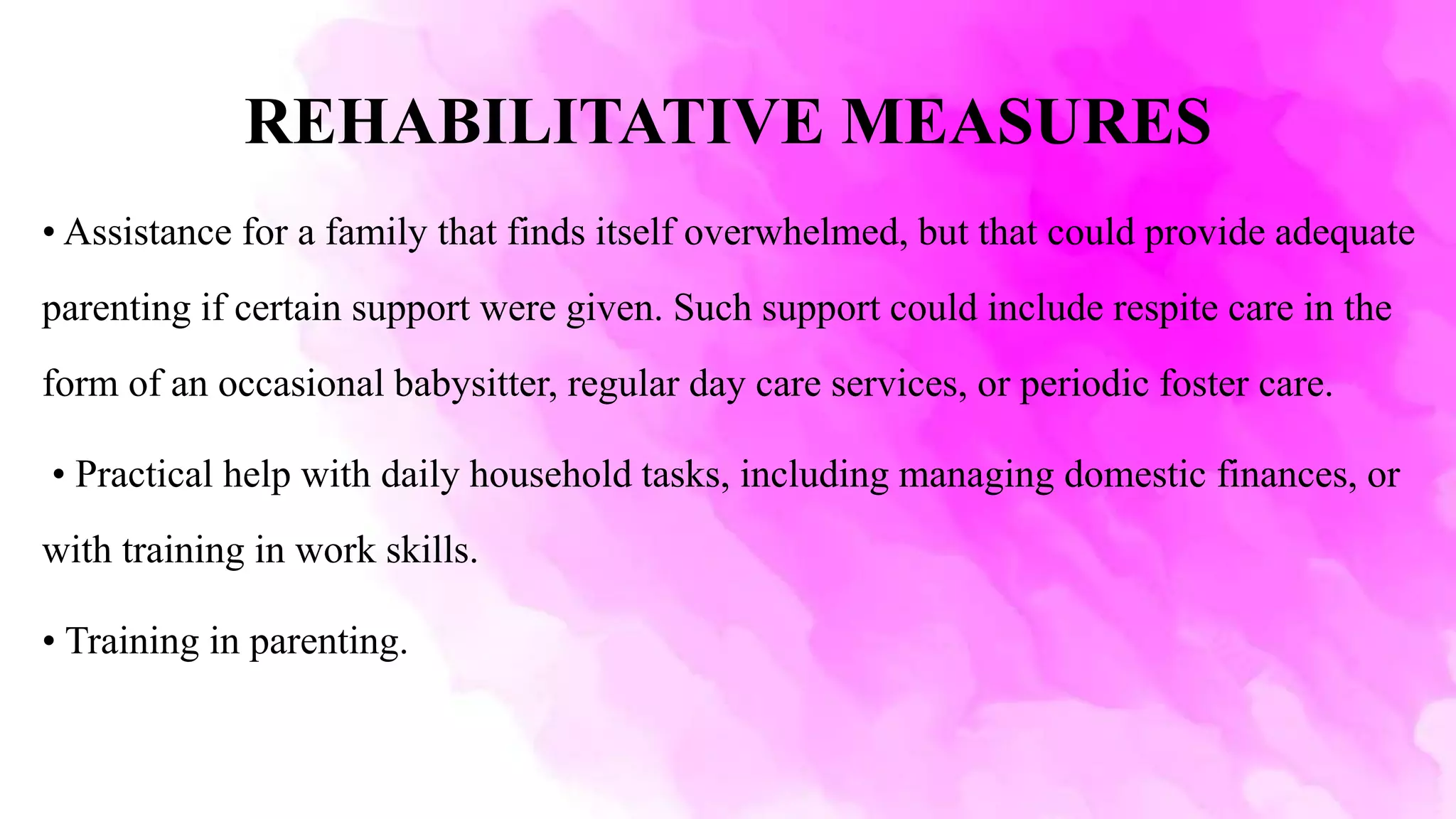 REHABILITATIVE MEASURES

• Assistance for a family that finds itself overwhelmed, but that could provide adequate parenting if certain support were given. Such support could include respite care in the form of an occasional babysitter, regular day care services, or periodic foster care.

• Practical help with daily household tasks, including managing domestic finances, or with training in work skills.

• Training in parenting.